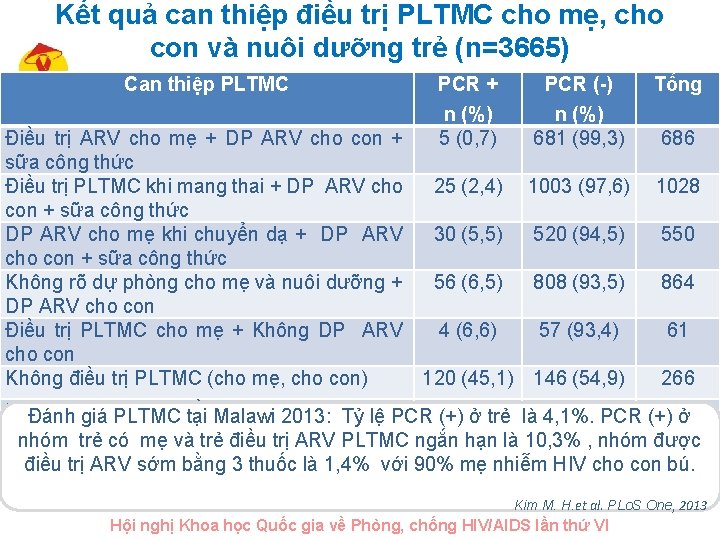 Kết quả can thiệp điều trị PLTMC cho mẹ, cho con và nuôi dưỡng trẻ (n=3665)

| Can thiệp PLTMC | PCR + n (%) | PCR (-) n (%) | Tổng |
|---|---|---|---|
| Điều trị ARV cho mẹ + DP ARV cho con + sữa công thức | 5 (0,7) | 681 (99,3) | 686 |
| Điều trị PLTMC khi mang thai + DP ARV cho con + sữa công thức | 25 (2,4) | 1003 (97,6) | 1028 |
| DP ARV cho mẹ khi chuyển dạ + DP ARV cho con + sữa công thức | 30 (5,5) | 520 (94,5) | 550 |
| Không rõ dự phòng cho mẹ và nuôi dưỡng + DP ARV cho con | 56 (6,5) | 808 (93,5) | 864 |
| Điều trị PLTMC cho mẹ + Không DP ARV cho con | 4 (6,6) | 57 (93,4) | 61 |
| Không điều trị PLTMC (cho mẹ, cho con) | 120 (45,1) | 146 (54,9) | 266 |

Đánh giá PLTMC tại Malawi 2013: Tỷ lệ PCR (+) ở trẻ là 4,1%. PCR (+) ở nhóm trẻ có mẹ và trẻ điều trị ARV PLTMC ngắn hạn là 10,3% , nhóm được điều trị ARV sớm bằng 3 thuốc là 1,4% với 90% mẹ nhiễm HIV cho con bú.

Kim M. H.et al. PLoS One, 2013

Hội nghị Khoa học Quốc gia về Phòng, chống HIV/AIDS lần thứ VI